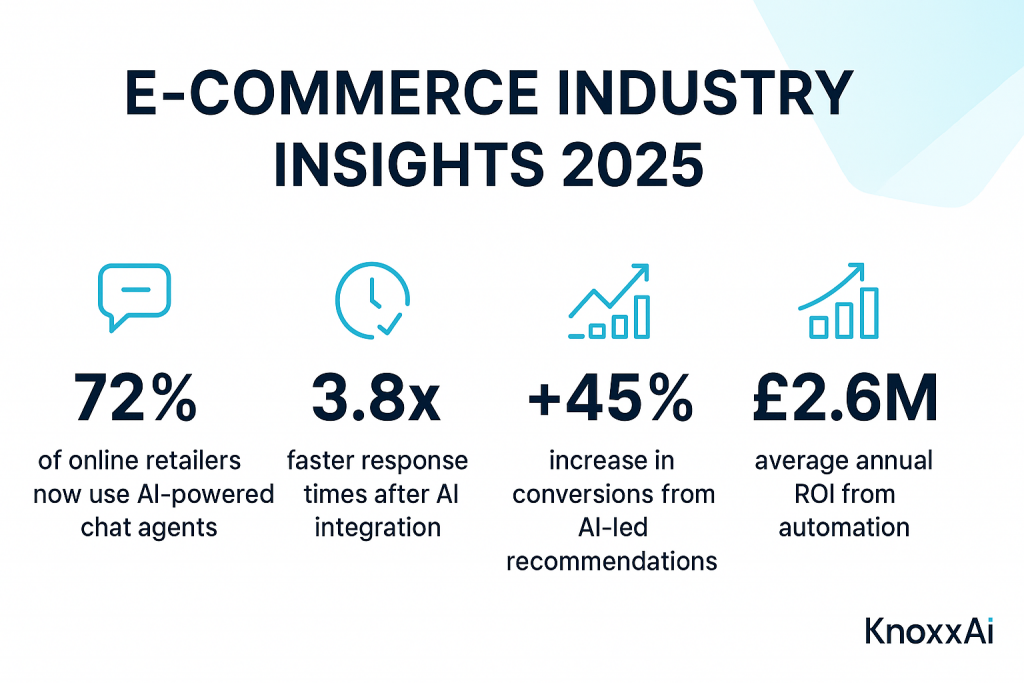 E-COMMERCE INDUSTRY INSIGHTS 2025

72%
of online retailers now use AI-powered chat agents

3.8x
faster response times after AI integration

+45%
increase in conversions from AI-led recommendations

£2.6M
average annual ROI from automation

KnoxxAi